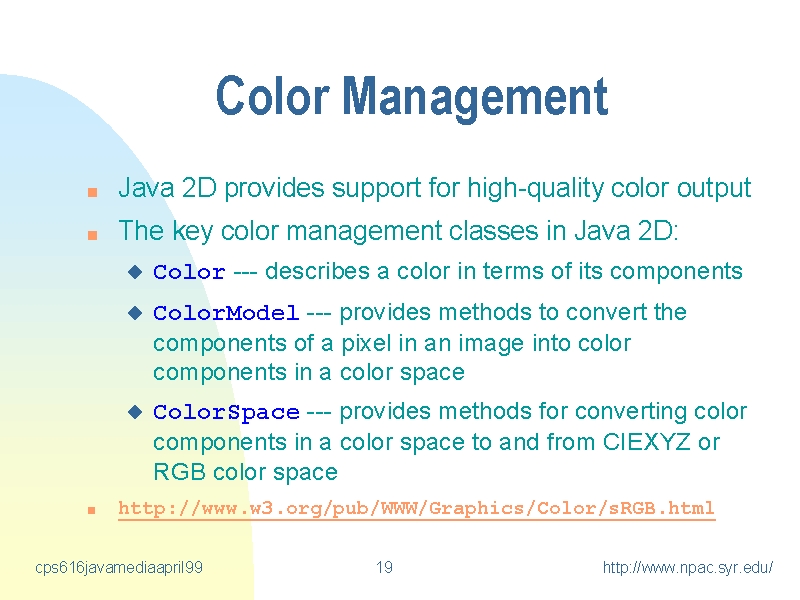 Color Management

Java 2D provides support for high-quality color output

The key color management classes in Java 2D:

Color --- describes a color in terms of its components

ColorModel --- provides methods to convert the components of a pixel in an image into color components in a color space

ColorSpace --- provides methods for converting color components in a color space to and from CIEXYZ or RGB color space

http://www.w3.org/pub/WWW/Graphics/Color/sRGB.html

cps616javamediaapril99

19

http://www.npac.syr.edu/